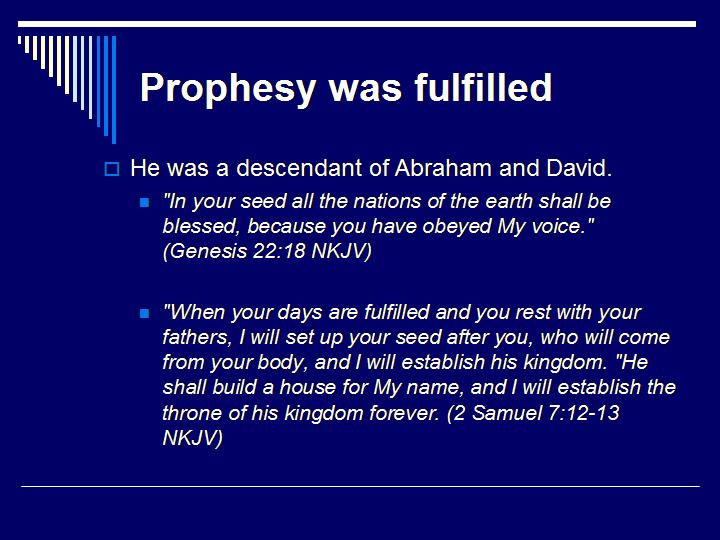 Prophesy was fulfilled

He was a descendant of Abraham and David.

"In your seed all the nations of the earth shall be blessed, because you have obeyed My voice." (Genesis 22:18 NKJV)

"When your days are fulfilled and you rest with your fathers, I will set up your seed after you, who will come from your body, and I will establish his kingdom. "He shall build a house for My name, and I will establish the throne of his kingdom forever. (2 Samuel 7:12-13 NKJV)